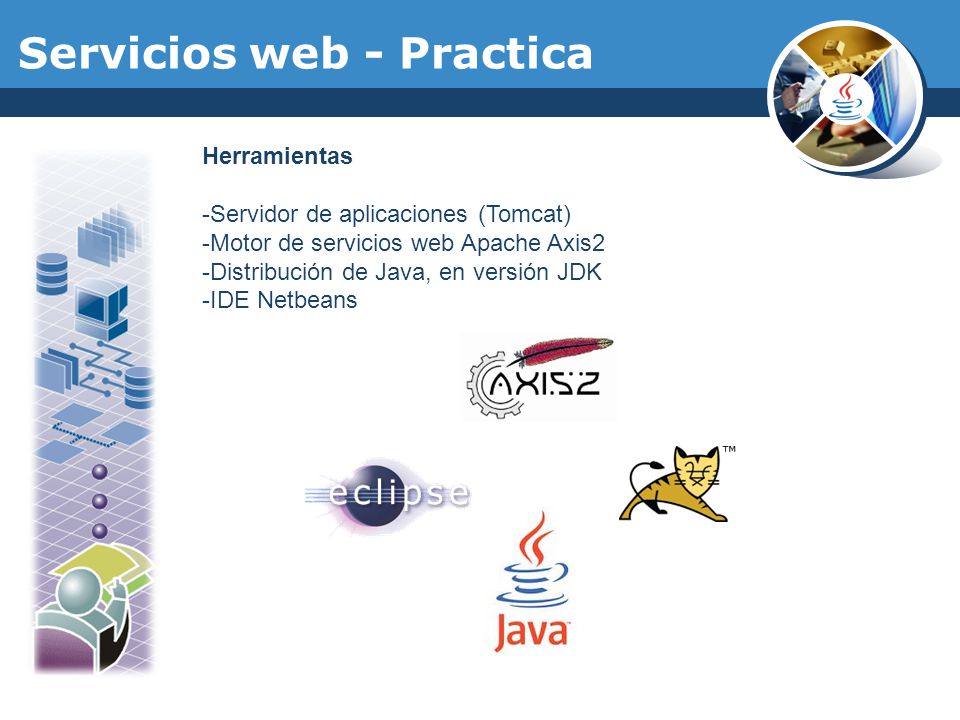 Servicios web - Practica

Herramientas

-Servidor de aplicaciones (Tomcat)
-Motor de servicios web Apache Axis2
-Distribución de Java, en versión JDK
-IDE Netbeans

AXIS2

eclipse

TM

Java